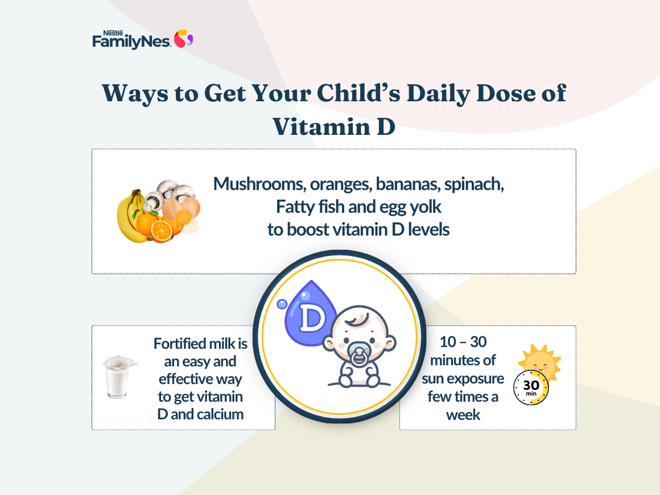 Nestlé FamilyNes

Ways to Get Your Child's Daily Dose of Vitamin D

Mushrooms, oranges, bananas, spinach, Fatty fish and egg yolk to boost vitamin D levels

D

Fortified milk is an easy and effective way to get vitamin D and calcium

10 – 30 minutes of sun exposure few times a week

30 min